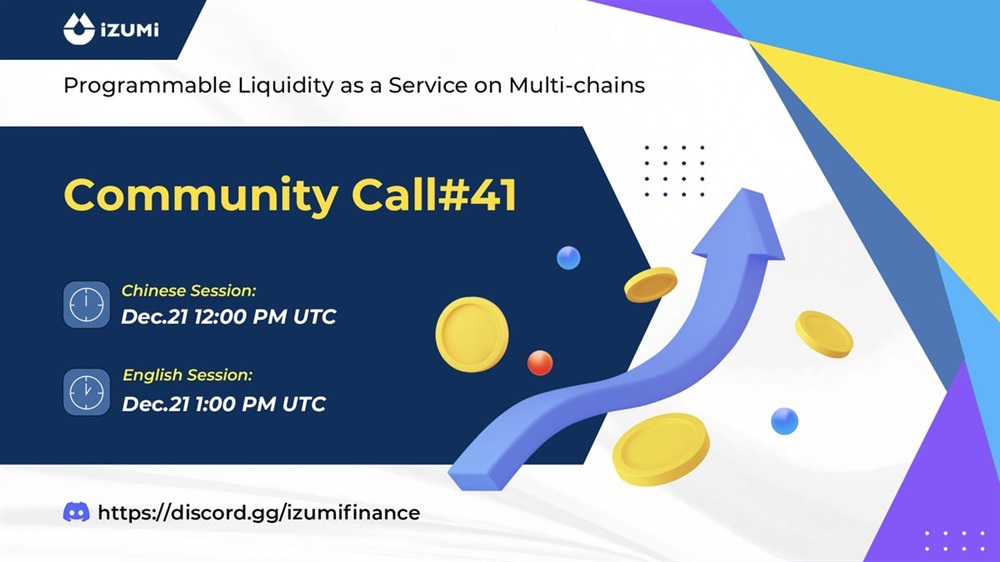 iZUMi

Programmable Liquidity as a Service on Multi-chains

Community Call#41

Chinese Session:
Dec.21 12:00 PM UTC

English Session:
Dec.21 1:00 PM UTC

https://discord.gg/izumifinance